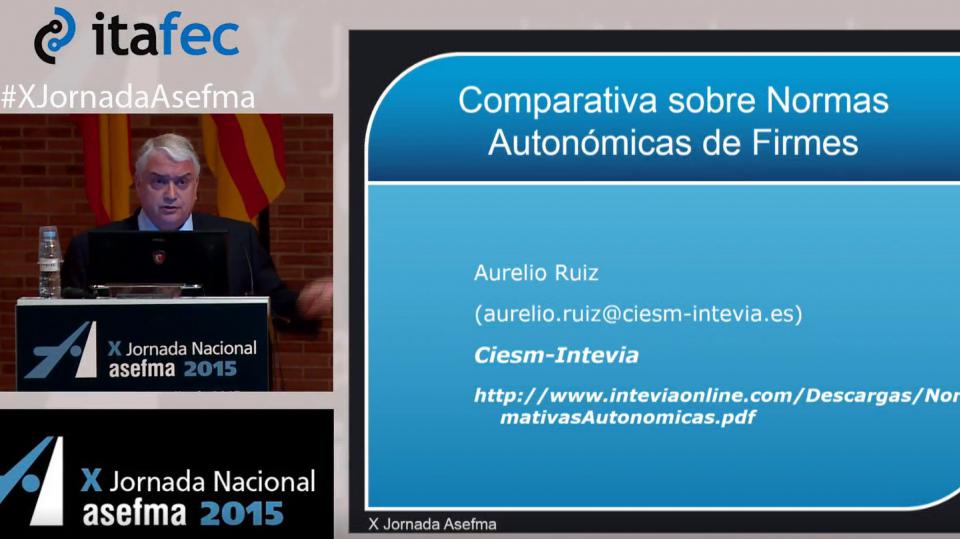 itafec

#XJornadaAsefma

X Jornada Nacional
asefma 2015

X Jornada Nacional
asefma 2015

Comparativa sobre Normas Autonómicas de Firmes

Aurelio Ruiz

(aurelio.ruiz@ciesm-intevia.es)

Ciesm-Intevia

http://www.inteviaonline.com/Descargas/NormativasAutonomicas.pdf

X Jornada Asefma